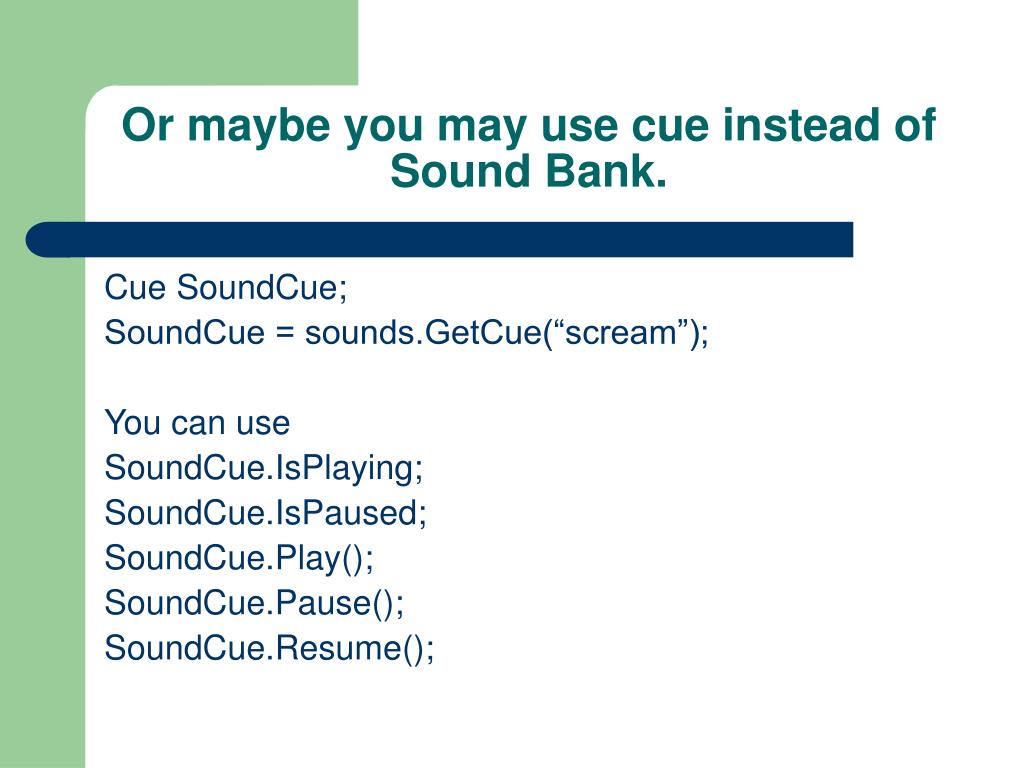 Or maybe you may use cue instead of Sound Bank.

Cue SoundCue;
SoundCue = sounds.GetCue(“scream”);

You can use
SoundCue.IsPlaying;
SoundCue.IsPaused;
SoundCue.Play();
SoundCue.Pause();
SoundCue.Resume();